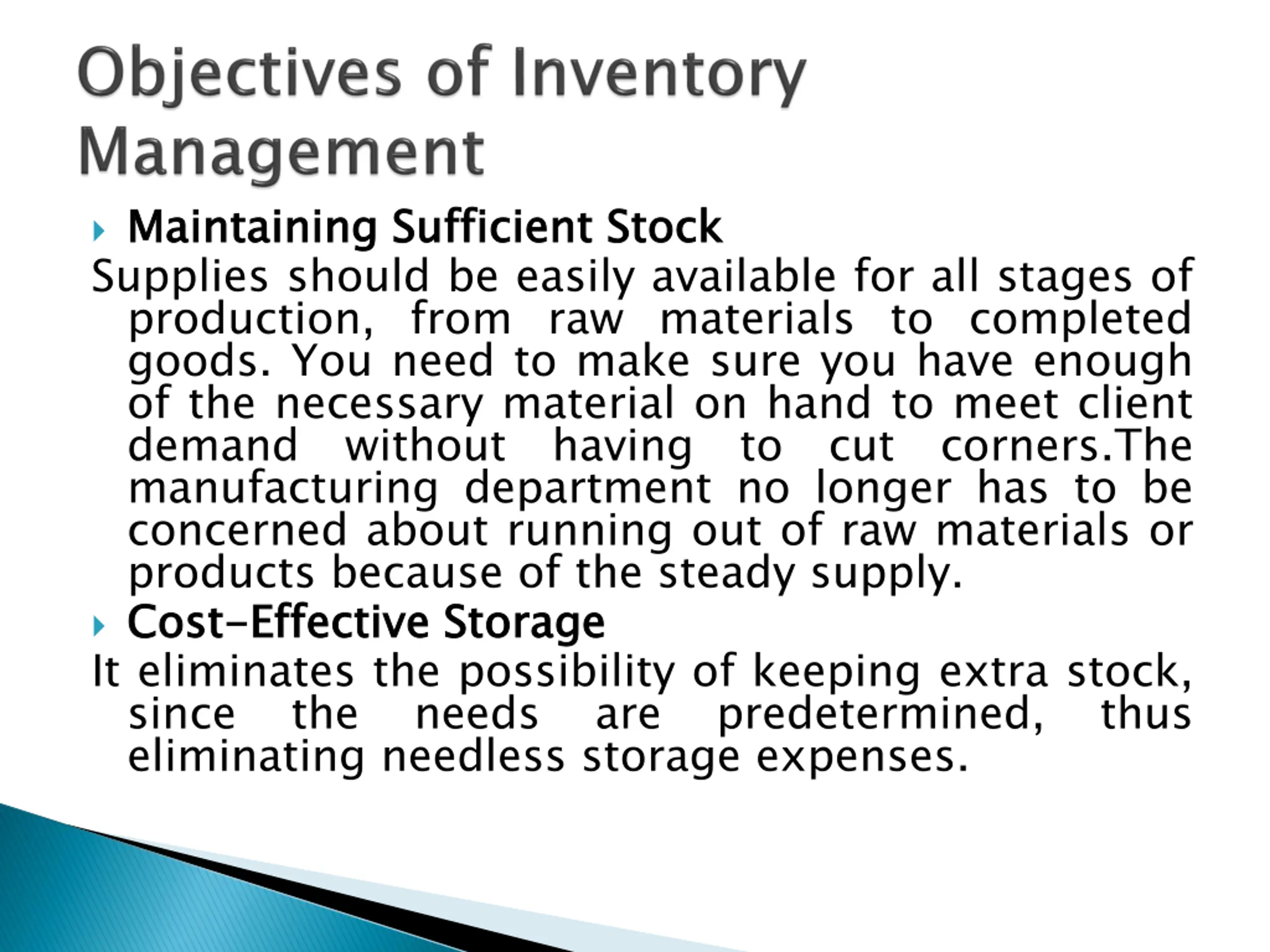 Objectives of Inventory Management

Maintaining Sufficient Stock

Supplies should be easily available for all stages of production, from raw materials to completed goods. You need to make sure you have enough of the necessary material on hand to meet client demand without having to cut corners.The manufacturing department no longer has to be concerned about running out of raw materials or products because of the steady supply.

Cost-Effective Storage

It eliminates the possibility of keeping extra stock, since the needs are predetermined, thus eliminating needless storage expenses.